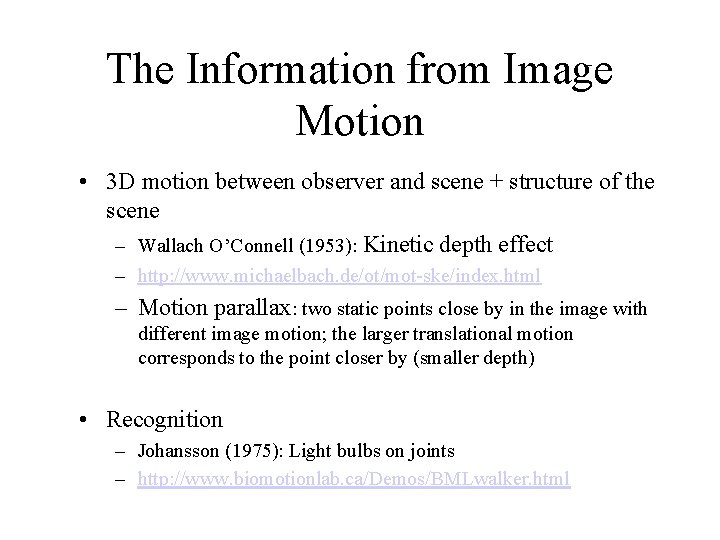 The Information from Image Motion

• 3D motion between observer and scene + structure of the scene
  – Wallach O'Connell (1953): Kinetic depth effect
  – http://www.michaelbach.de/ot/mot-ske/index.html
  – Motion parallax: two static points close by in the image with different image motion; the larger translational motion corresponds to the point closer by (smaller depth)

• Recognition
  – Johansson (1975): Light bulbs on joints
  – http://www.biomotionlab.ca/Demos/BMLwalker.html